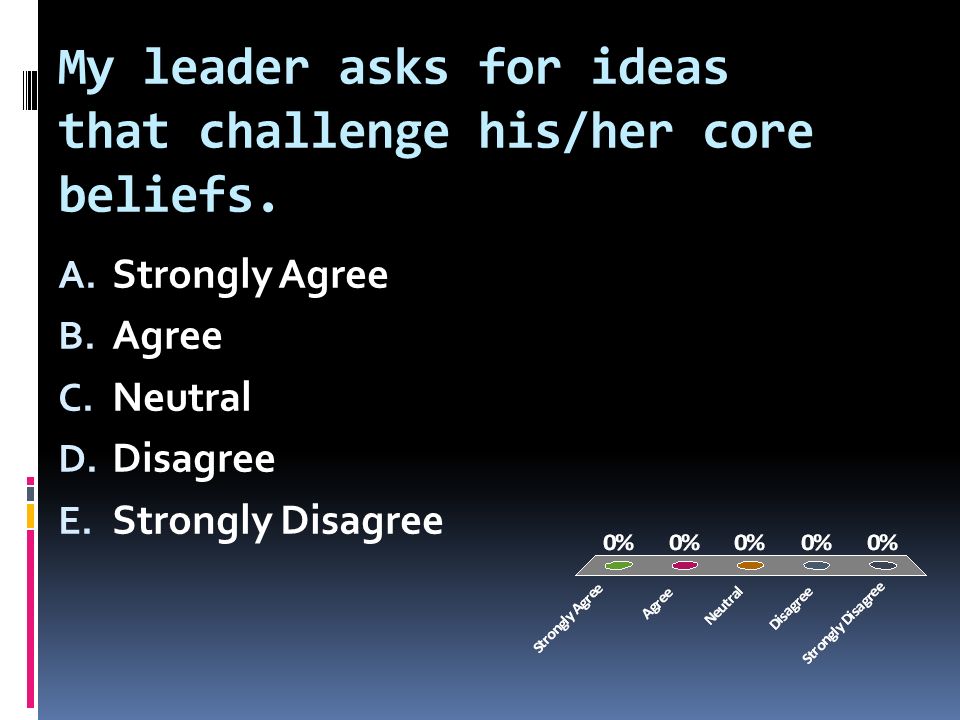 My leader asks for ideas that challenge his/her core beliefs.

A. Strongly Agree
B. Agree
C. Neutral
D. Disagree
E. Strongly Disagree

0% 0% 0% 0% 0%

Strongly Agree Agree Neutral Disagree Strongly Disagree